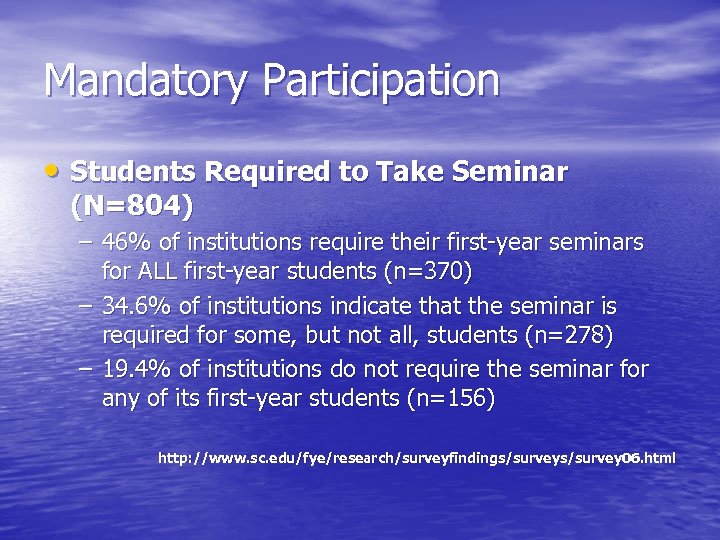 Mandatory Participation

• Students Required to Take Seminar (N=804)
– 46% of institutions require their first-year seminars for ALL first-year students (n=370)
– 34.6% of institutions indicate that the seminar is required for some, but not all, students (n=278)
– 19.4% of institutions do not require the seminar for any of its first-year students (n=156)

http://www.sc.edu/fye/research/surveyfindings/surveys/survey06.html